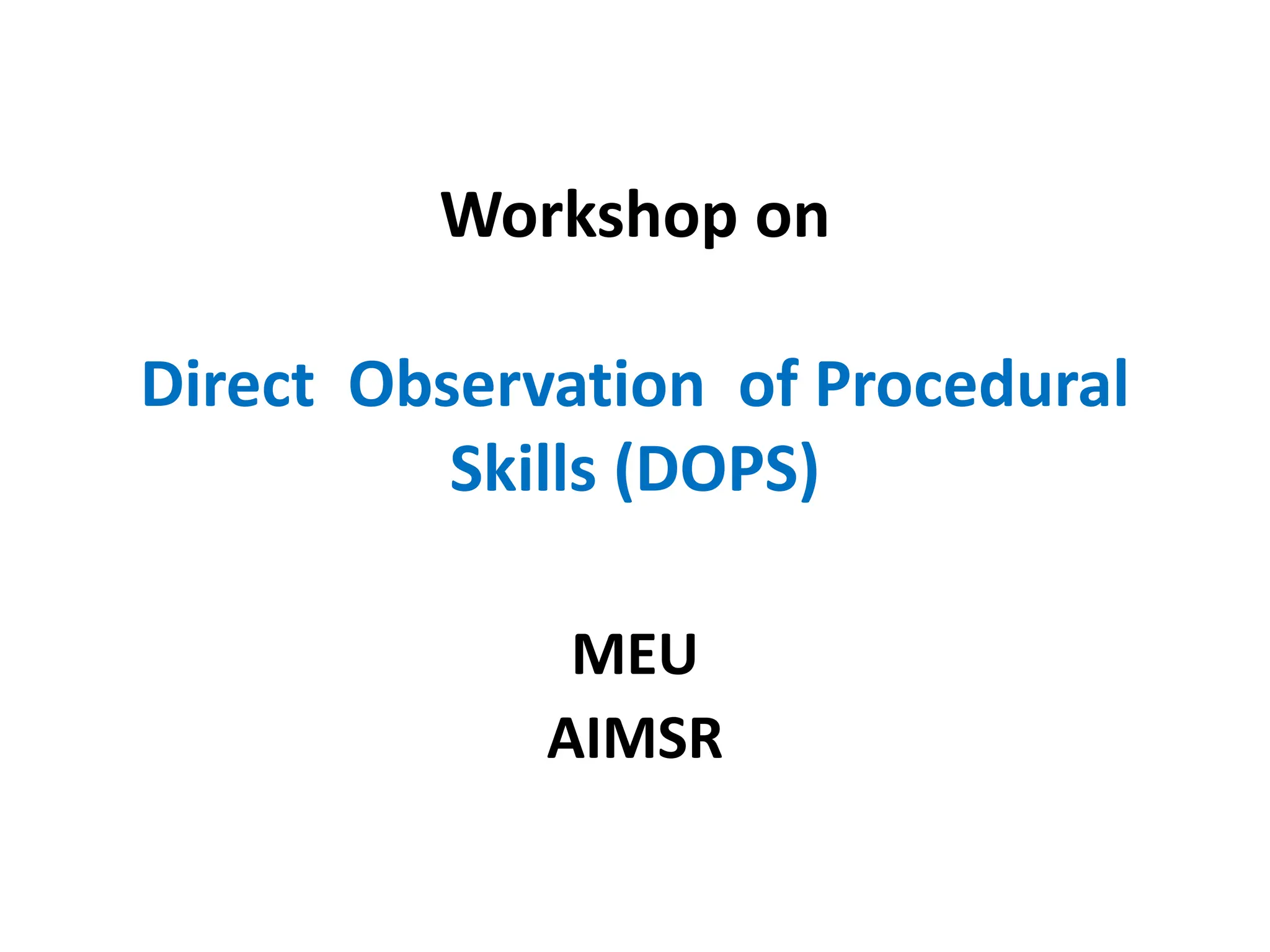 Workshop on

Direct Observation of Procedural Skills (DOPS)

MEU
AIMSR